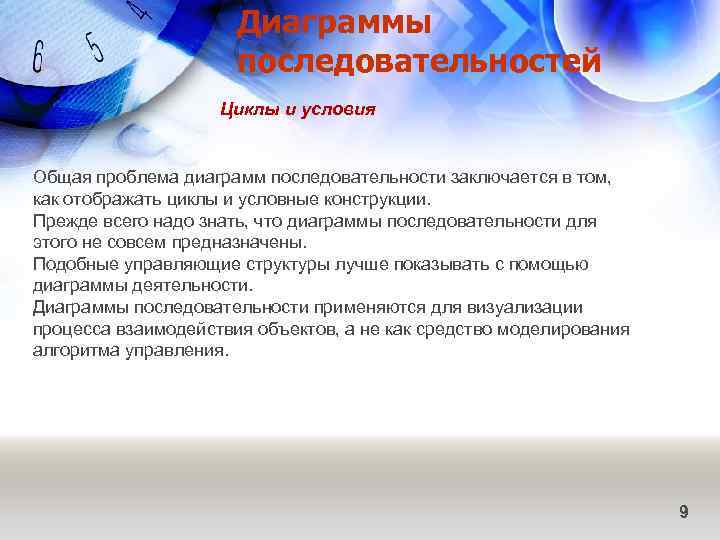 6 5 4

Диаграммы последовательностей

Циклы и условия

Общая проблема диаграмм последовательности заключается в том, как отображать циклы и условные конструкции.
Прежде всего надо знать, что диаграммы последовательности для этого не совсем предназначены.
Подобные управляющие структуры лучше показывать с помощью диаграммы деятельности.
Диаграммы последовательности применяются для визуализации процесса взаимодействия объектов, а не как средство моделирования алгоритма управления.

9